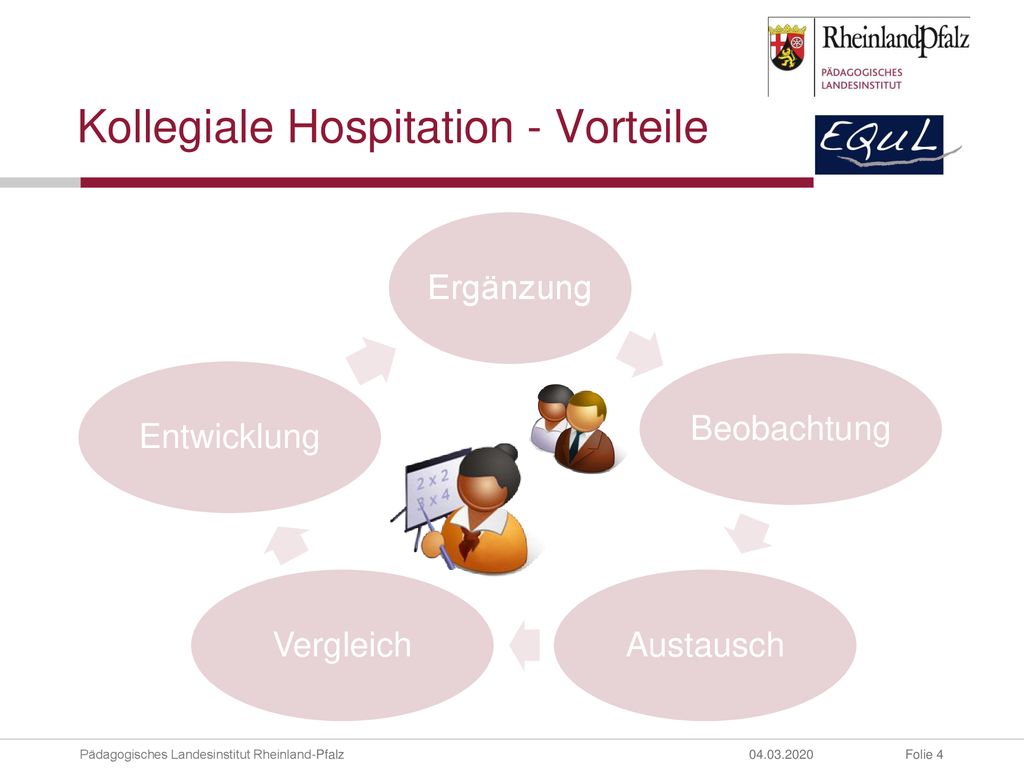 RheinlandPfalz
PÄDAGOGISCHES LANDESINSTITUT

Kollegiale Hospitation - Vorteile

EQuL

Ergänzung

Beobachtung

Austausch

Vergleich

Entwicklung

2 x 2
8 x 4

Pädagogisches Landesinstitut Rheinland-Pfalz 04.03.2020 Folie 4